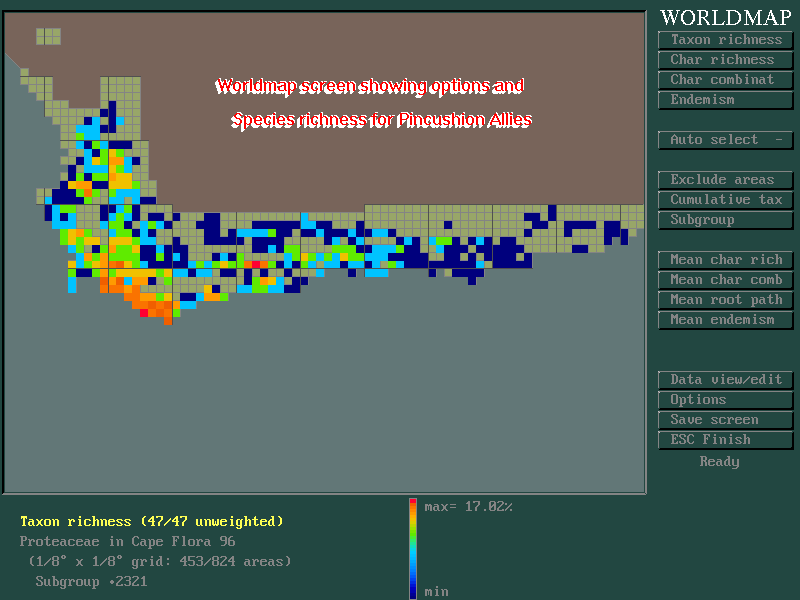 Worldmap screen showing options and

Species richness for Pincushion Allies

WORLDMAP

Taxon richness

Char richness

Char combinat

Endemism

Auto select -

Exclude areas

Cumulative tax

Subgroup

Mean char rich

Mean char comb

Mean root path

Mean endemism

Data view/edit

Options

Save screen

ESC Finish

Ready

Taxon richness (47/47 unweighted)

Proteaceae in Cape Flora 96

(1/8° x 1/8° grid: 453/824 areas)

Subgroup •2321

max= 17.02%

min